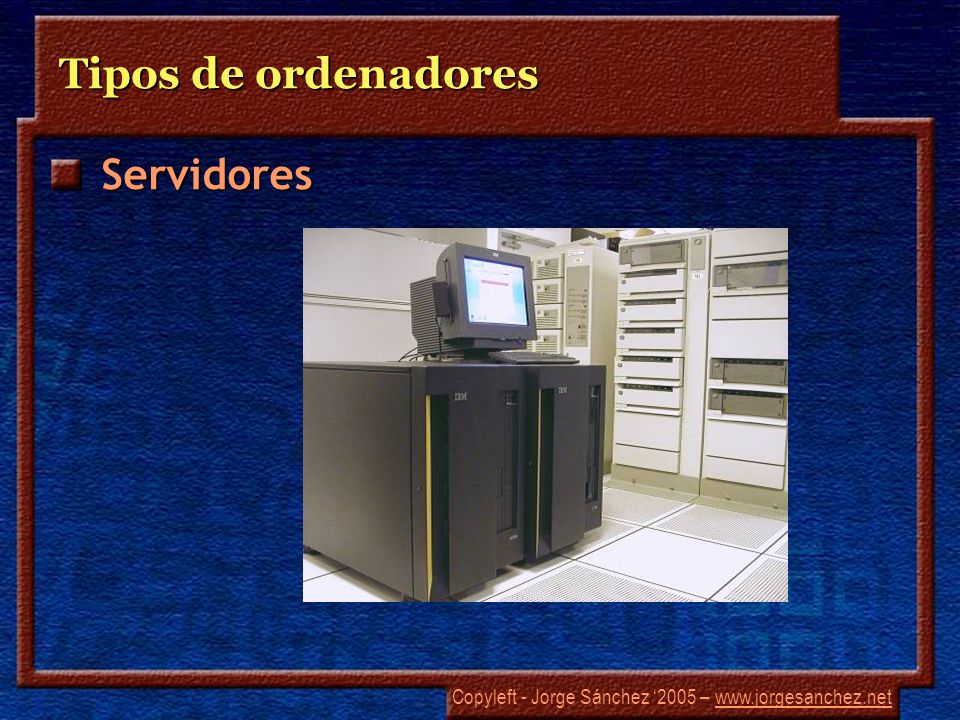 Tipos de ordenadores

Servidores

IBM

IBM

Copyleft - Jorge Sánchez '2005 – www.jorgesanchez.net